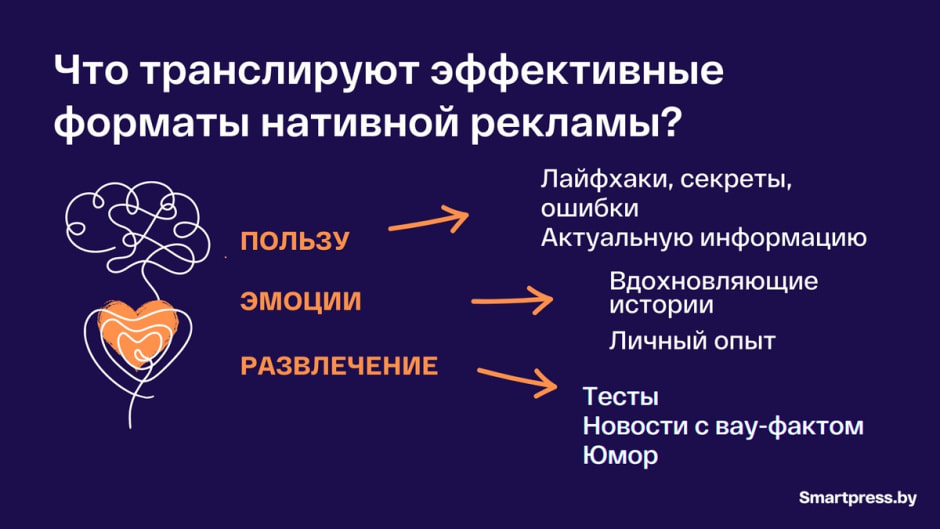 Что транслируют эффективные форматы нативной рекламы?

ПОЛЬЗУ

Лайфхаки, секреты, ошибки
Актуальную информацию

ЭМОЦИИ

Вдохновляющие истории
Личный опыт

РАЗВЛЕЧЕНИЕ

Тесты
Новости с вау-фактом
Юмор

Smartpress.by